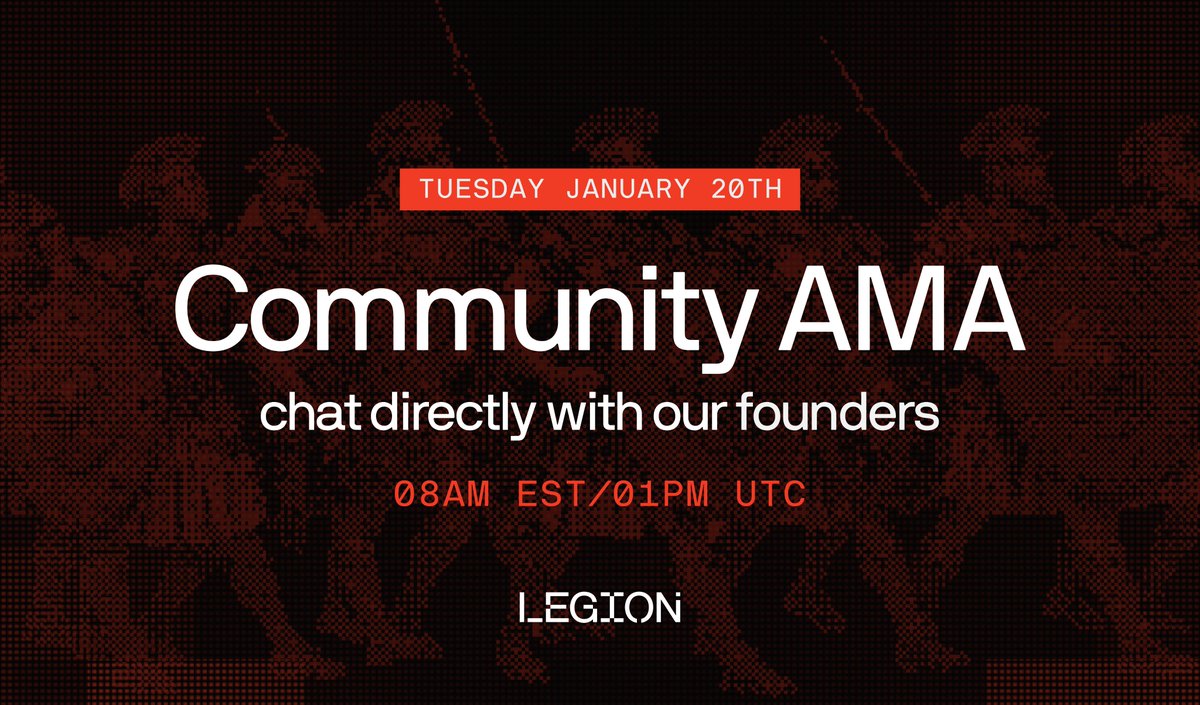 TUESDAY JANUARY 20TH

Community AMA

chat directly with our founders

08AM EST/01PM UTC

LEGION